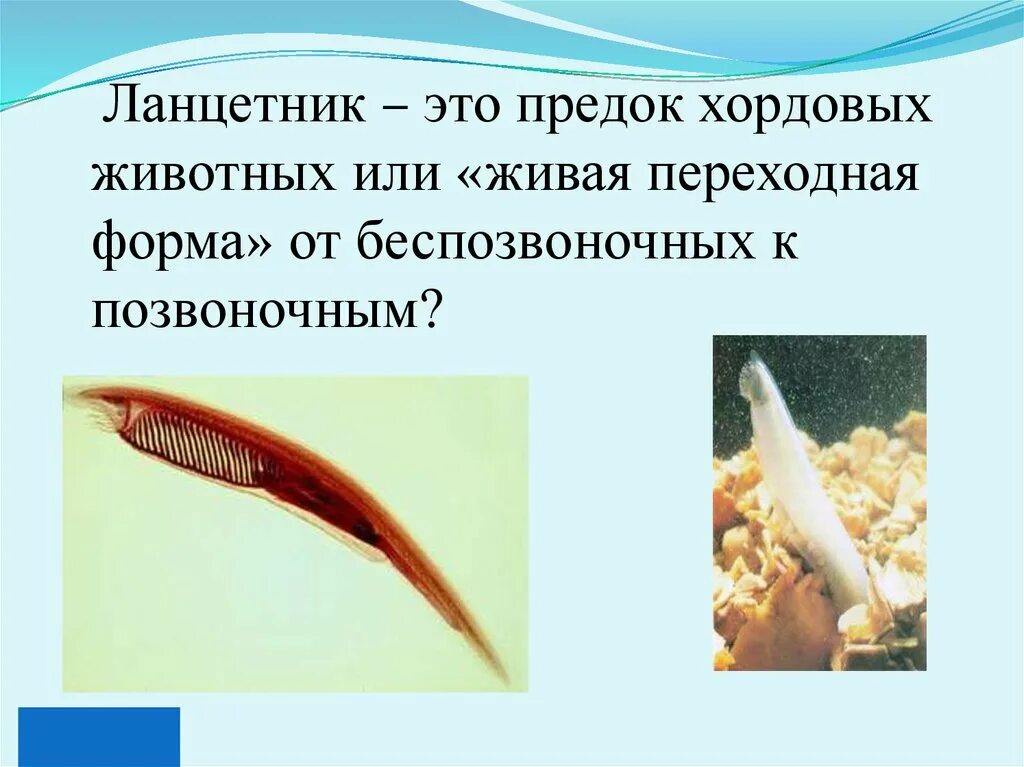 Ланцетник – это предок хордовых животных или «живая переходная форма» от беспозвоночных к позвоночным?